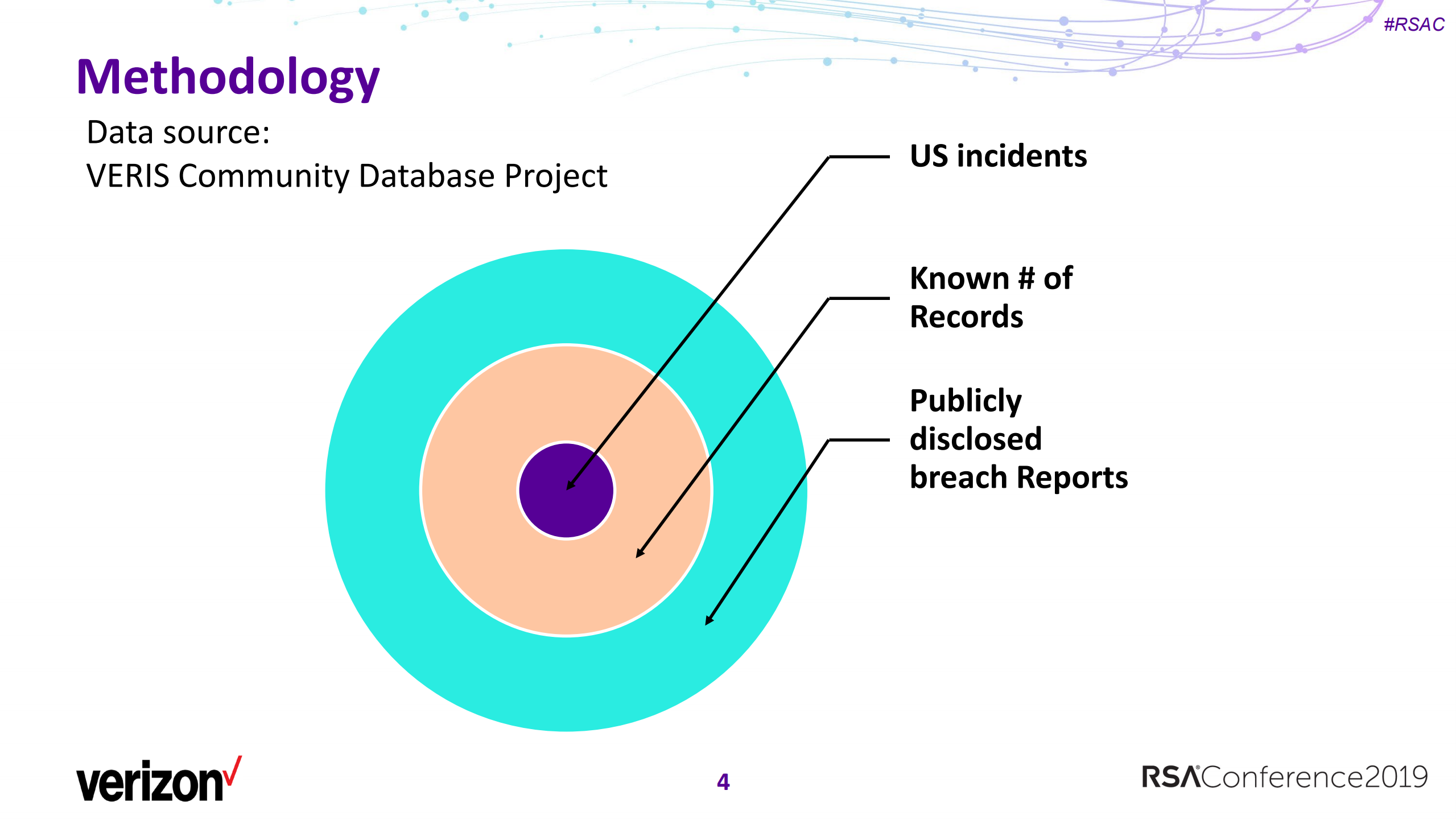 #RSAC

Methodology

Data source:
VERIS Community Database Project

US incidents

Known # of Records

Publicly disclosed breach Reports

verizon

4

RSAConference2019